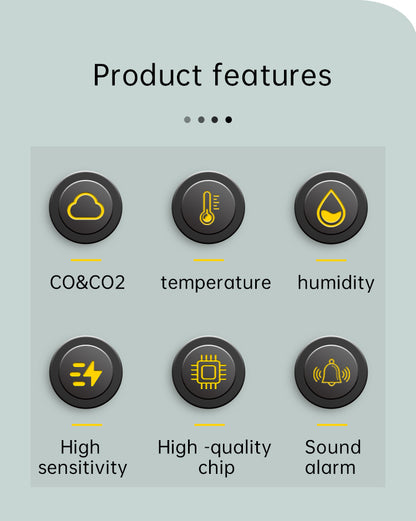 Product features

CO&CO2

temperature

humidity

High sensitivity

High -quality chip

Sound alarm